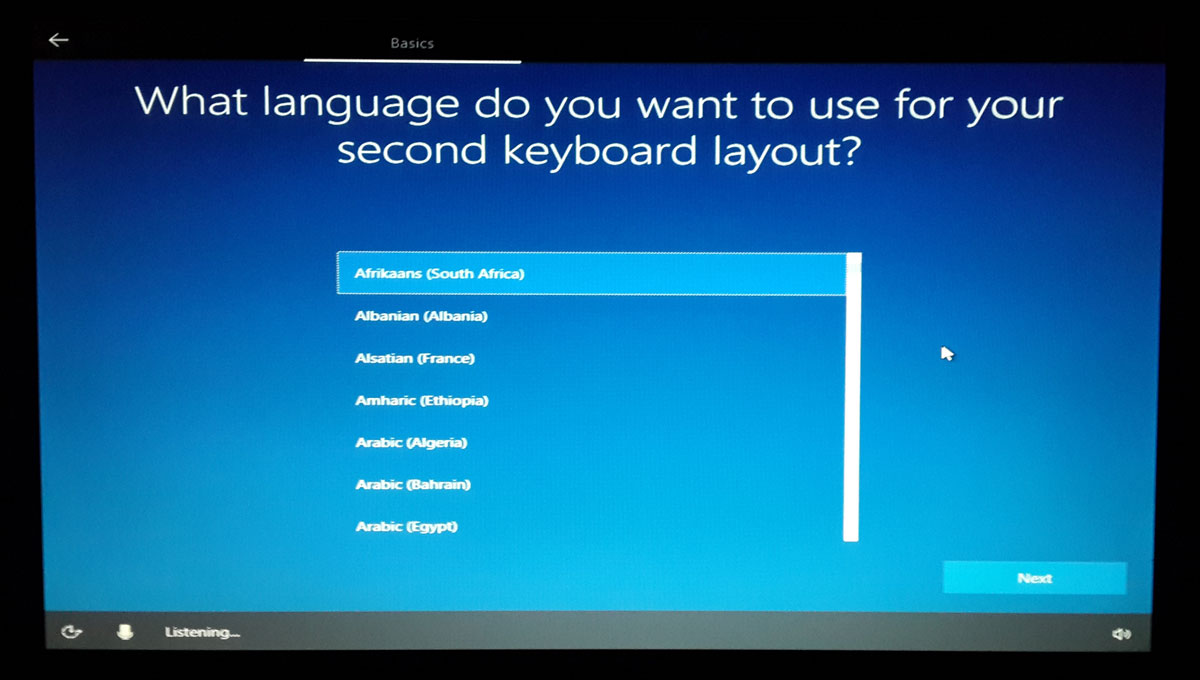 Basics

What language do you want to use for your second keyboard layout?

Afrikaans (South Africa)
Albanian (Albania)
Alsatian (France)
Amharic (Ethiopia)
Arabic (Algeria)
Arabic (Bahrain)
Arabic (Egypt)

Next

Listening...